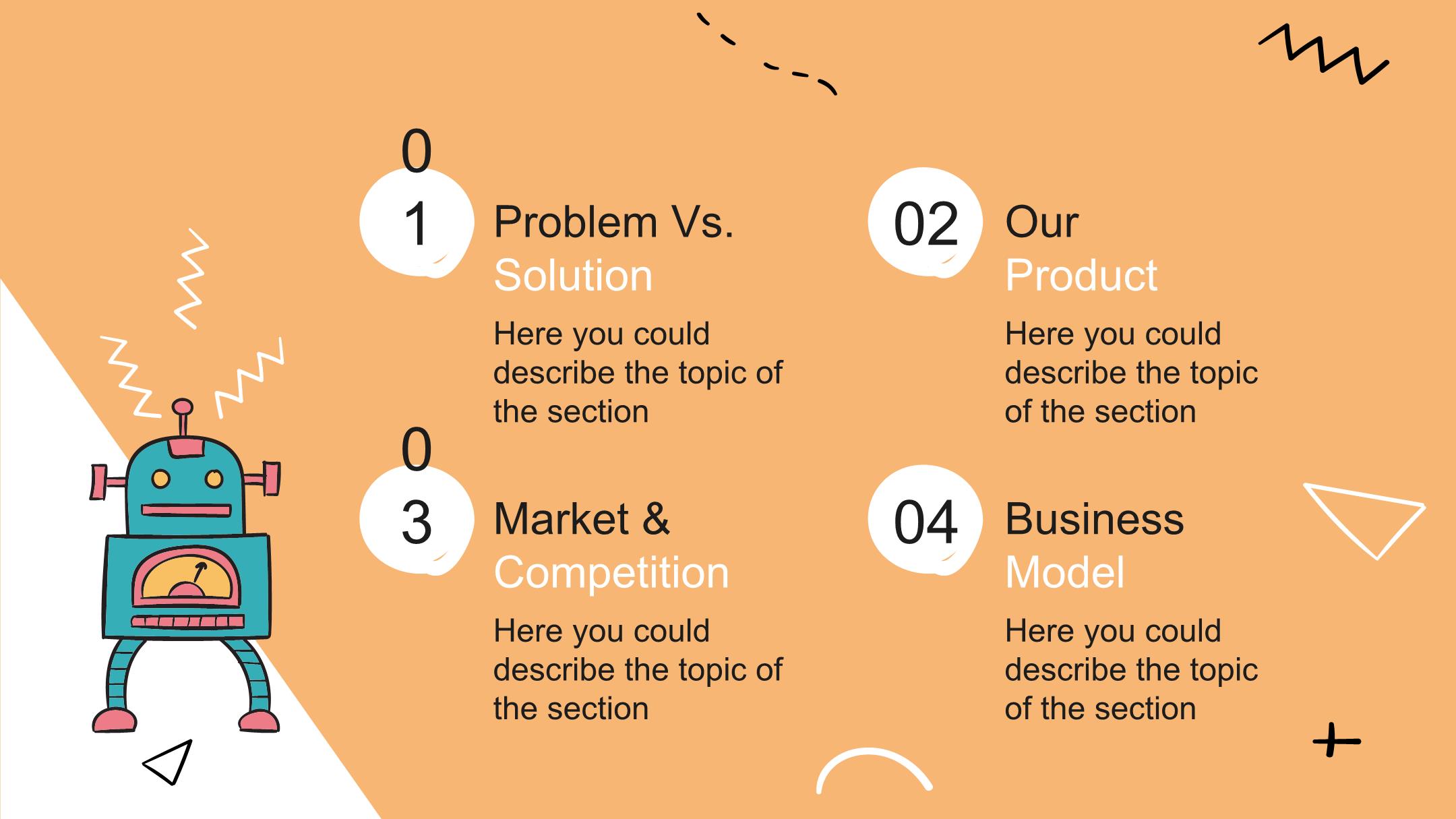 0
1

Problem Vs. Solution

Here you could describe the topic of the section

02

Our Product

Here you could describe the topic of the section

0
3

Market & Competition

Here you could describe the topic of the section

04

Business Model

Here you could describe the topic of the section